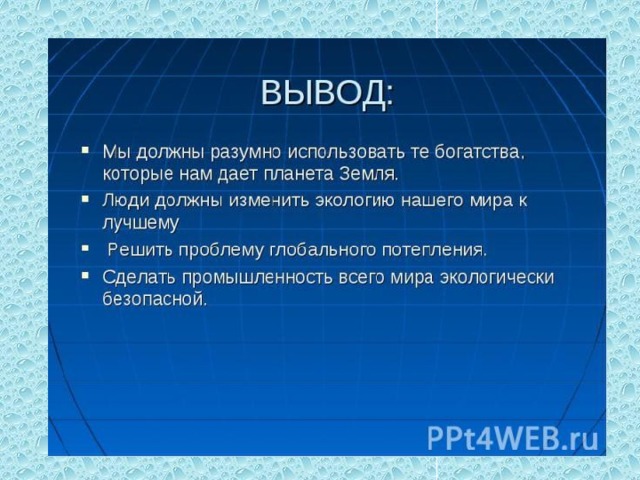 ВЫВОД:

• Мы должны разумно использовать те богатства, которые нам дает планета Земля.
• Люди должны изменить экологию нашего мира к лучшему
• Решить проблему глобального потепления.
• Сделать промышленность всего мира экологически безопасной.

PPt4WEB.ru